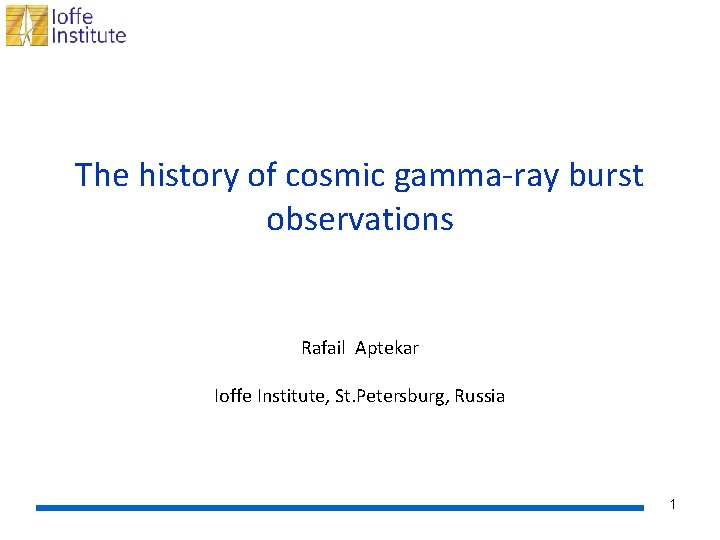 Ioffe Institute

The history of cosmic gamma-ray burst observations

Rafail Aptekar

Ioffe Institute, St.Petersburg, Russia

1